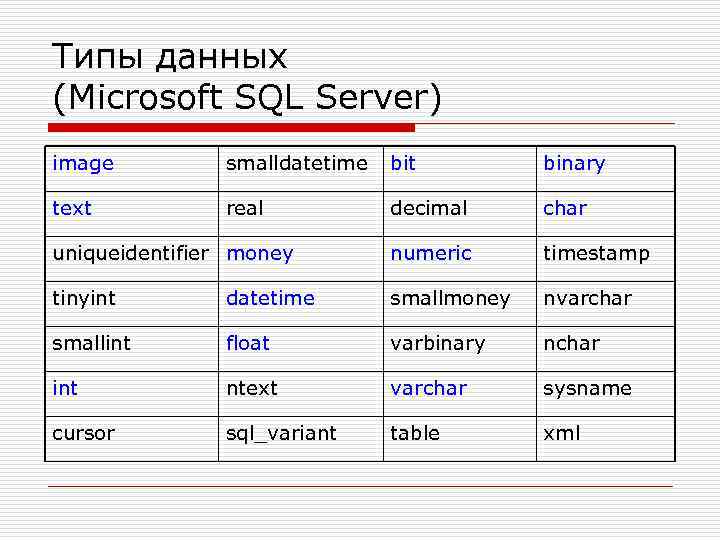 Типы данных
(Microsoft SQL Server)

| image | smalldatetime | bit | binary |
|---|---|---|---|
| text | real | decimal | char |
| uniqueidentifier | money | numeric | timestamp |
| tinyint | datetime | smallmoney | nvarchar |
| smallint | float | varbinary | nchar |
| int | ntext | varchar | sysname |
| cursor | sql_variant | table | xml |